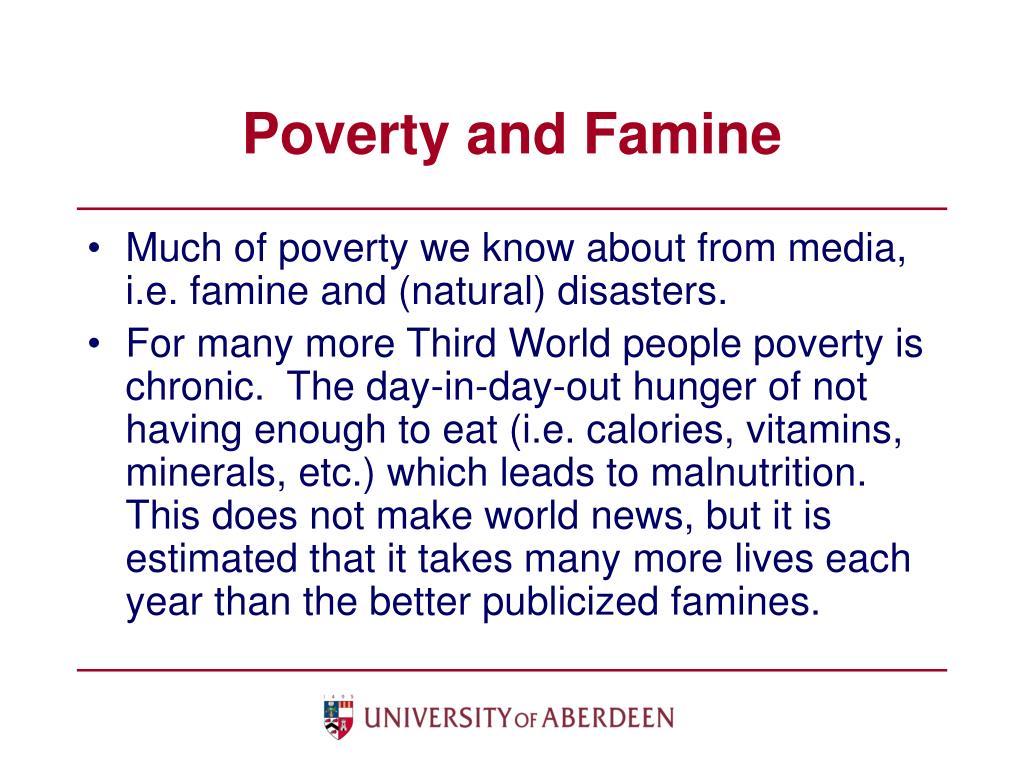 Poverty and Famine

• Much of poverty we know about from media, i.e. famine and (natural) disasters.
• For many more Third World people poverty is chronic.  The day-in-day-out hunger of not having enough to eat (i.e. calories, vitamins, minerals, etc.) which leads to malnutrition. This does not make world news, but it is estimated that it takes many more lives each year than the better publicized famines.

1495
UNIVERSITY OF ABERDEEN